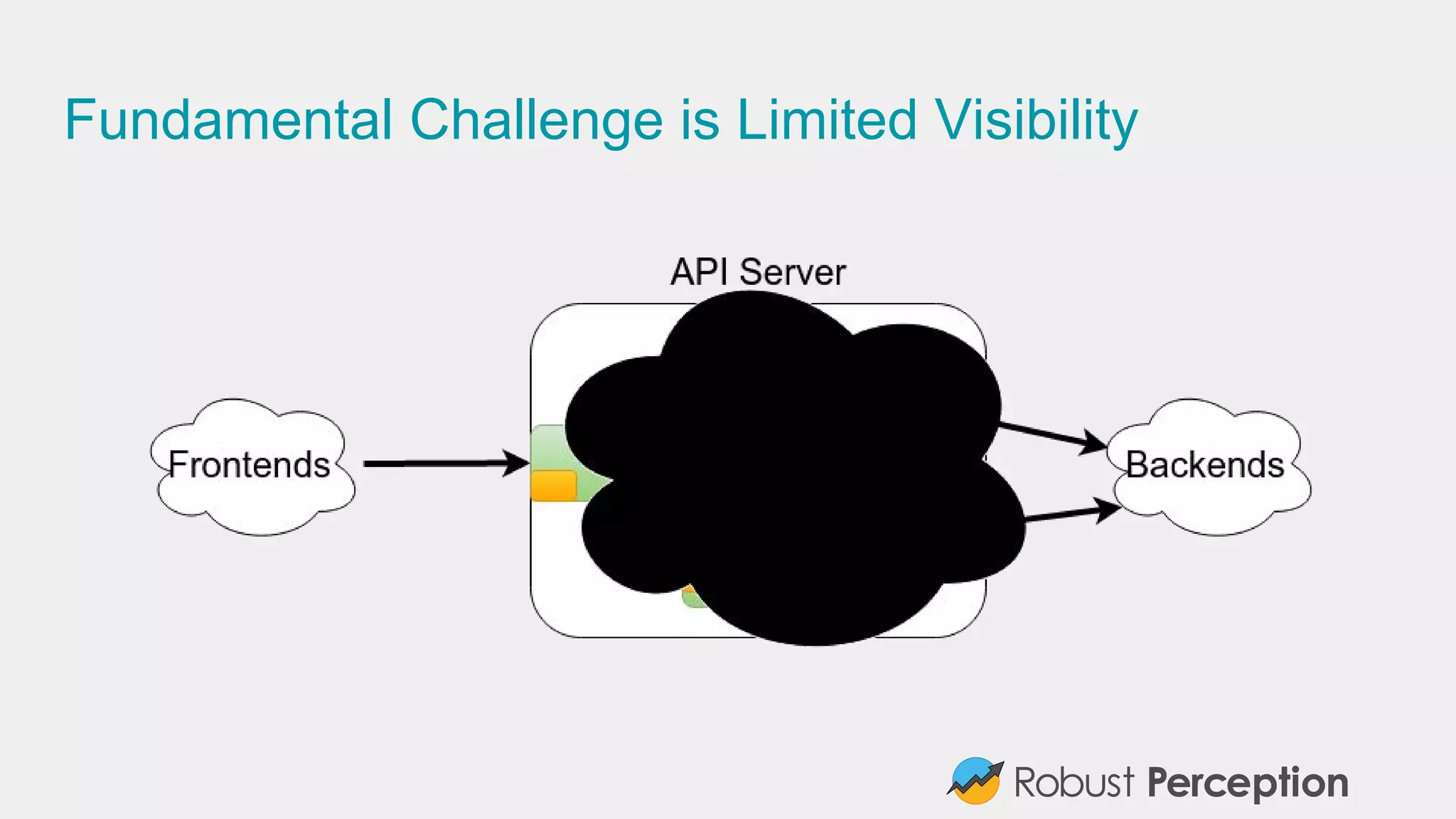 Fundamental Challenge is Limited Visibility

API Server

Frontends

Backends

Robust Perception